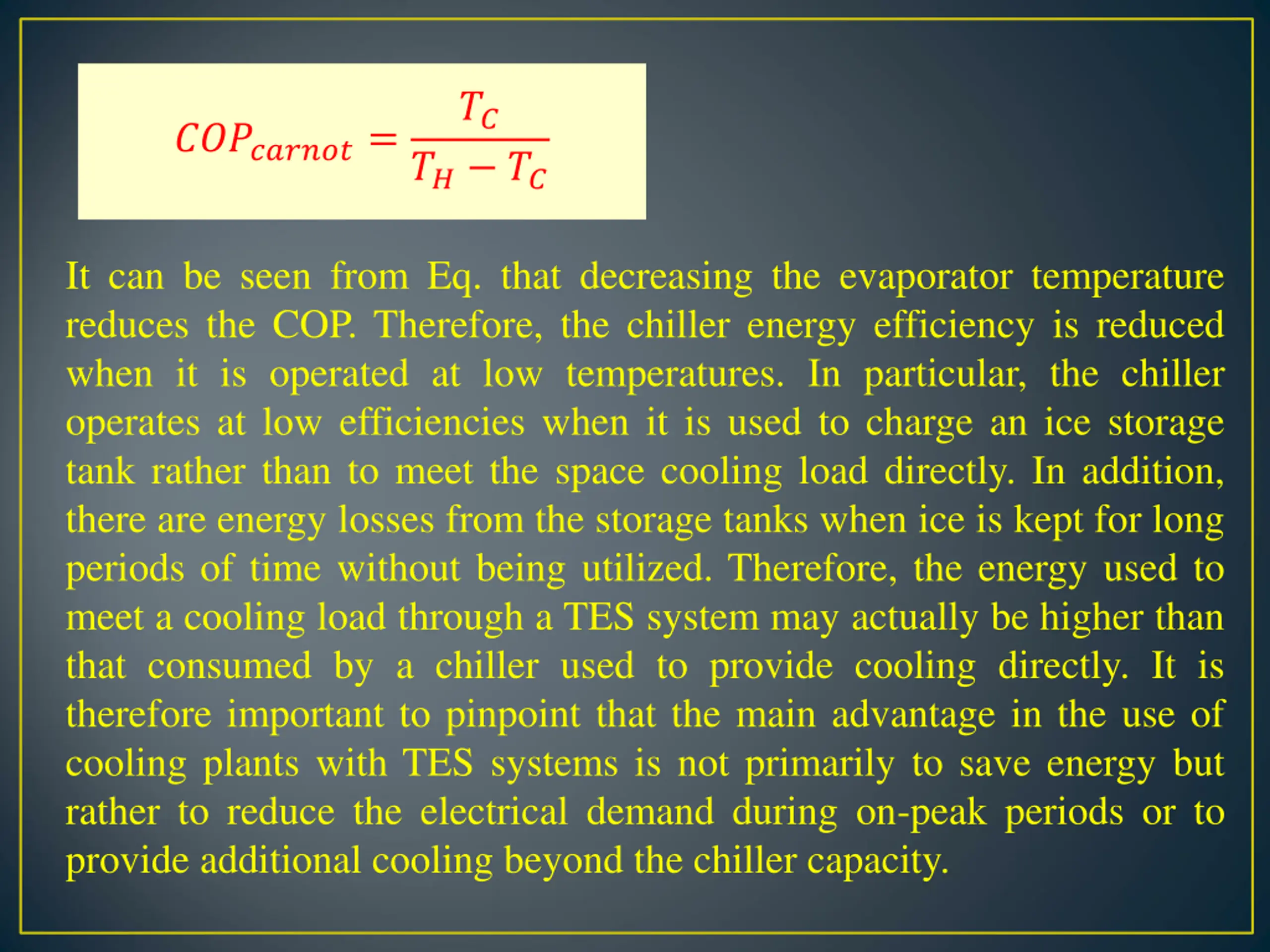 $COP_{carnot} = \frac{T_C}{T_H - T_C}$

It can be seen from Eq. that decreasing the evaporator temperature reduces the COP. Therefore, the chiller energy efficiency is reduced when it is operated at low temperatures. In particular, the chiller operates at low efficiencies when it is used to charge an ice storage tank rather than to meet the space cooling load directly. In addition, there are energy losses from the storage tanks when ice is kept for long periods of time without being utilized. Therefore, the energy used to meet a cooling load through a TES system may actually be higher than that consumed by a chiller used to provide cooling directly. It is therefore important to pinpoint that the main advantage in the use of cooling plants with TES systems is not primarily to save energy but rather to reduce the electrical demand during on-peak periods or to provide additional cooling beyond the chiller capacity.